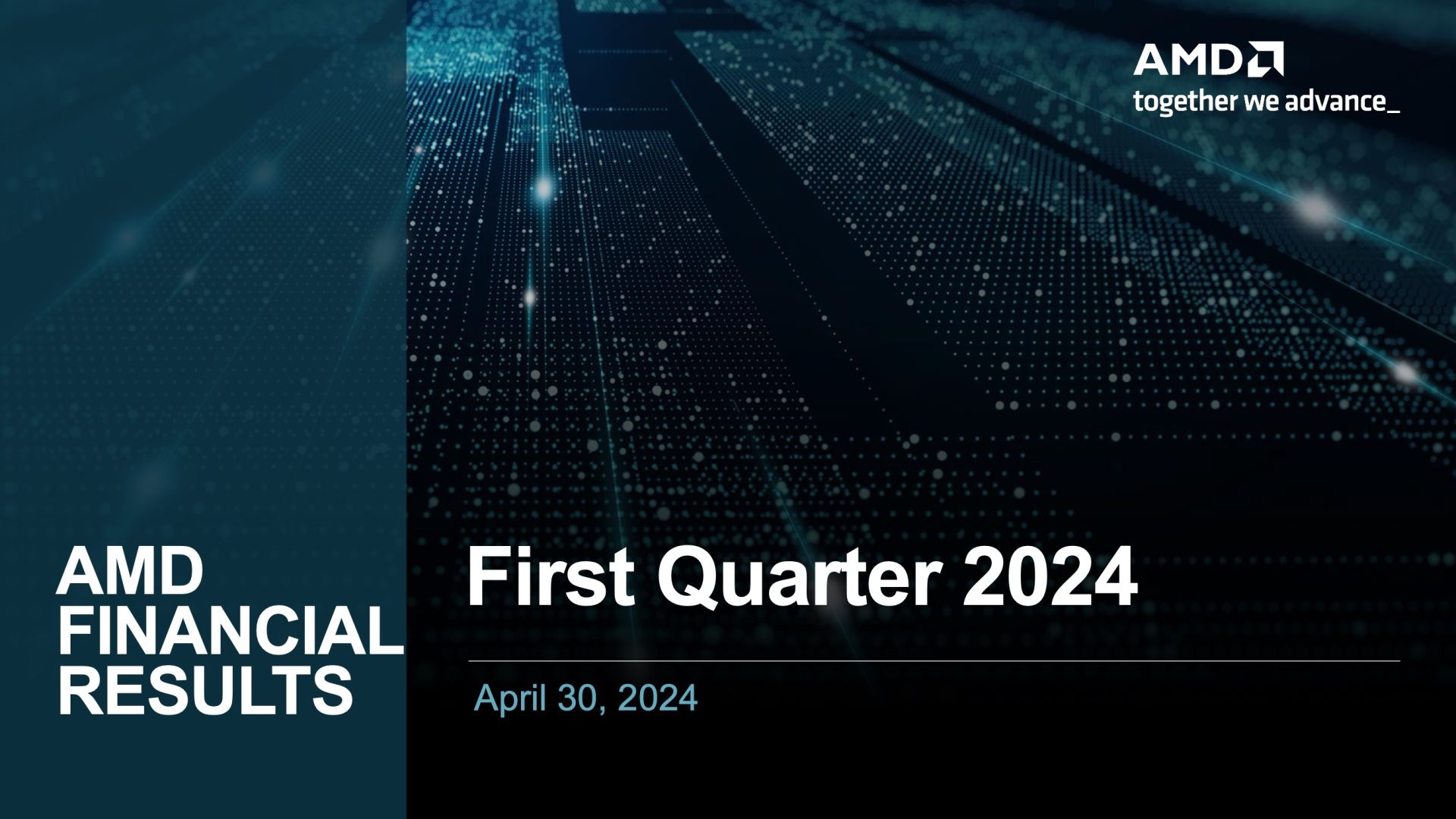 AMD
together we advance_

AMD FINANCIAL RESULTS

First Quarter 2024

April 30, 2024